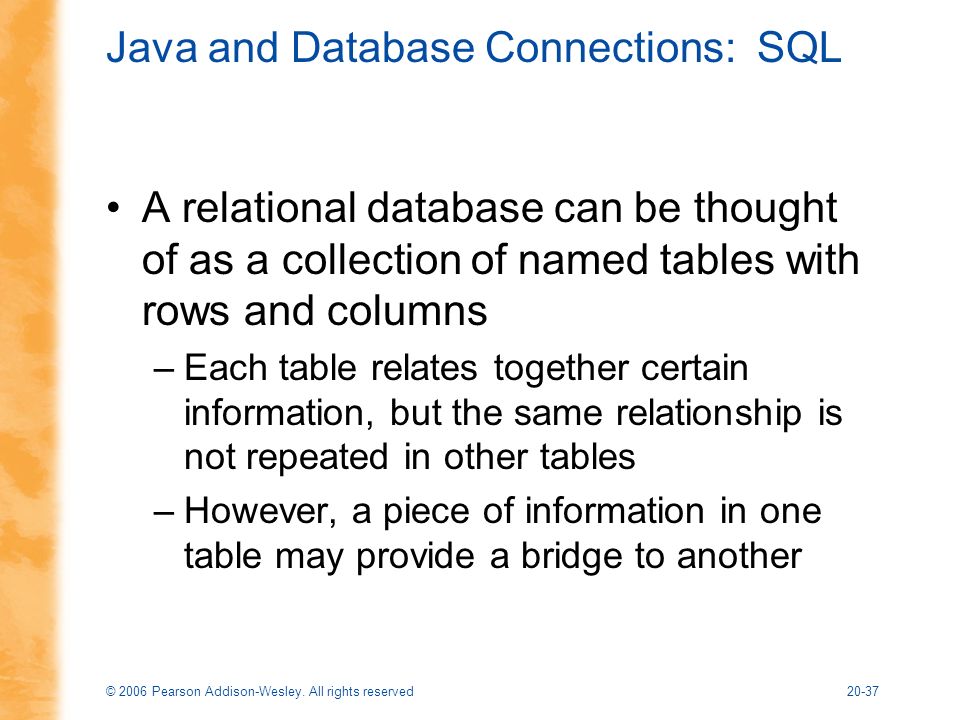 Java and Database Connections: SQL

• A relational database can be thought of as a collection of named tables with rows and columns

– Each table relates together certain information, but the same relationship is not repeated in other tables

– However, a piece of information in one table may provide a bridge to another

© 2006 Pearson Addison-Wesley. All rights reserved

20-37